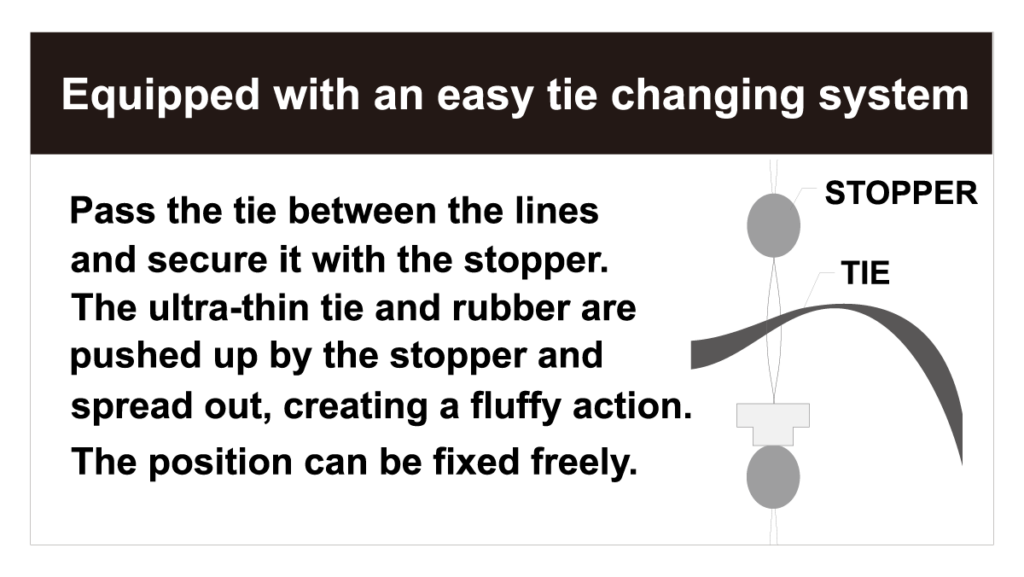 Equipped with an easy tie changing system

Pass the tie between the lines and secure it with the stopper. The ultra-thin tie and rubber are pushed up by the stopper and spread out, creating a fluffy action. The position can be fixed freely.

STOPPER

TIE